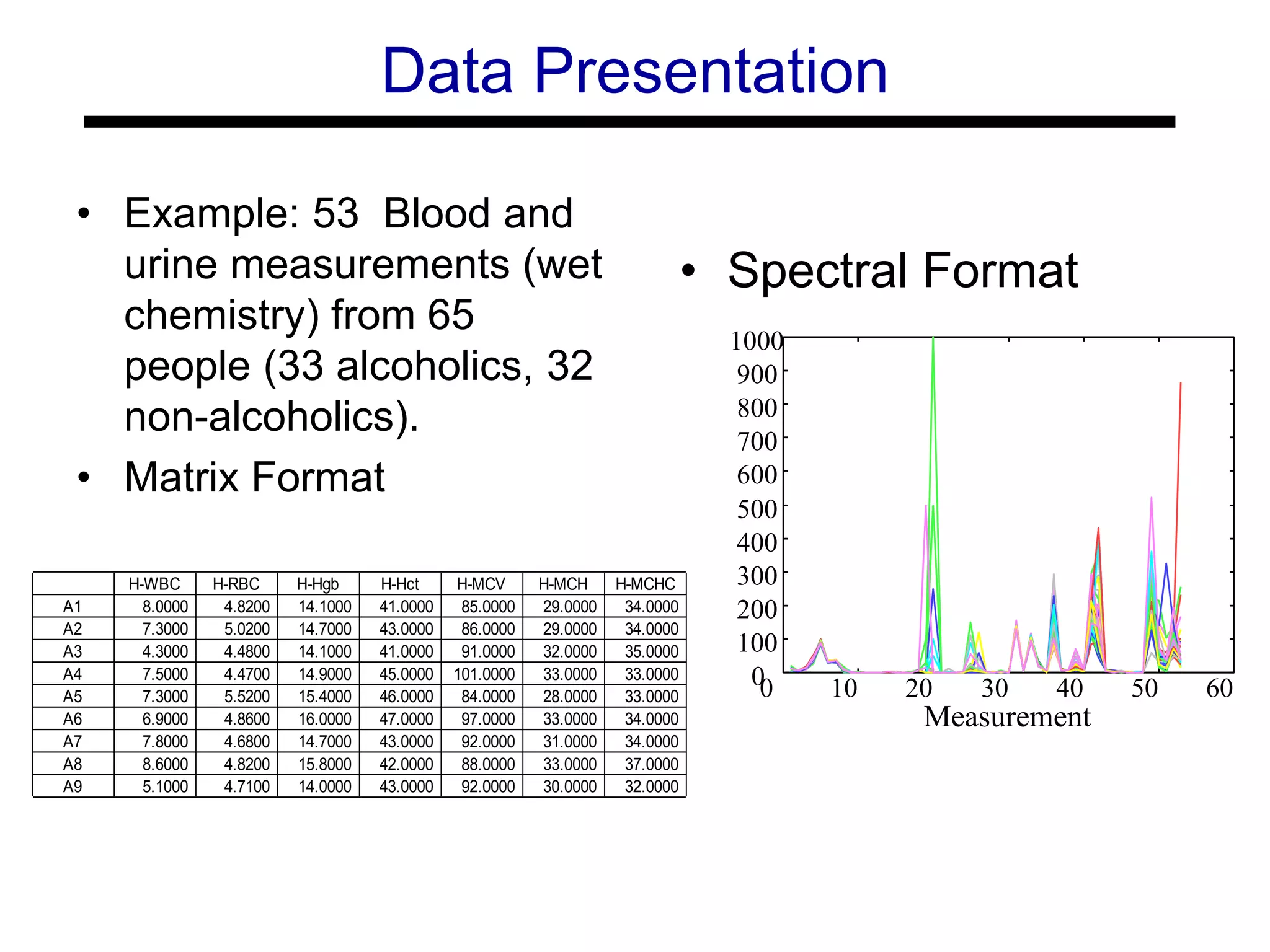 Data Presentation

• Example: 53 Blood and urine measurements (wet chemistry) from 65 people (33 alcoholics, 32 non-alcoholics).

• Matrix Format

| | H-WBC | H-RBC | H-Hgb | H-Hct | H-MCV | H-MCH | H-MCHC |
|---|---|---|---|---|---|---|---|
| A1 | 8.0000 | 4.8200 | 14.1000 | 41.0000 | 85.0000 | 29.0000 | 34.0000 |
| A2 | 7.3000 | 5.0200 | 14.7000 | 43.0000 | 86.0000 | 29.0000 | 34.0000 |
| A3 | 4.3000 | 4.4800 | 14.1000 | 41.0000 | 91.0000 | 32.0000 | 35.0000 |
| A4 | 7.5000 | 4.4700 | 14.9000 | 45.0000 | 101.0000 | 33.0000 | 33.0000 |
| A5 | 7.3000 | 5.5200 | 15.4000 | 46.0000 | 84.0000 | 28.0000 | 33.0000 |
| A6 | 6.9000 | 4.8600 | 16.0000 | 47.0000 | 97.0000 | 33.0000 | 34.0000 |
| A7 | 7.8000 | 4.6800 | 14.7000 | 43.0000 | 92.0000 | 31.0000 | 34.0000 |
| A8 | 8.6000 | 4.8200 | 15.8000 | 42.0000 | 88.0000 | 33.0000 | 37.0000 |
| A9 | 5.1000 | 4.7100 | 14.0000 | 43.0000 | 92.0000 | 30.0000 | 32.0000 |

• Spectral Format

1000
900
800
700
600
500
400
300
200
100
0
0 10 20 30 40 50 60
Measurement